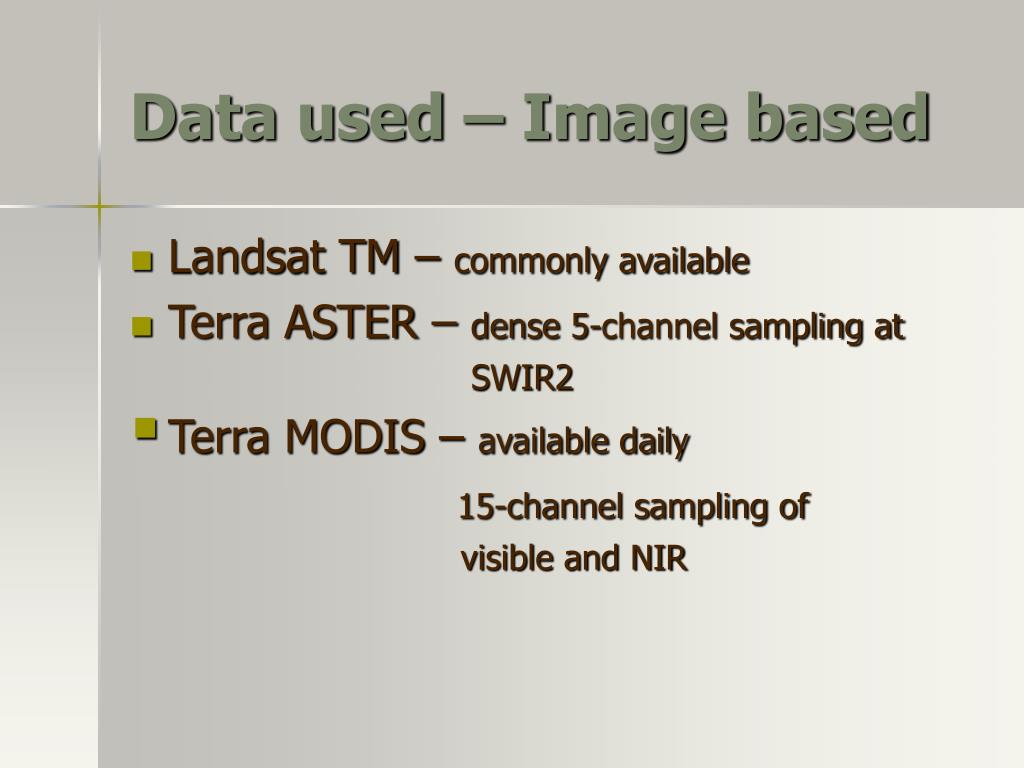 Data used – Image based

- Landsat TM – commonly available
- Terra ASTER – dense 5-channel sampling at SWIR2
- Terra MODIS – available daily

15-channel sampling of visible and NIR